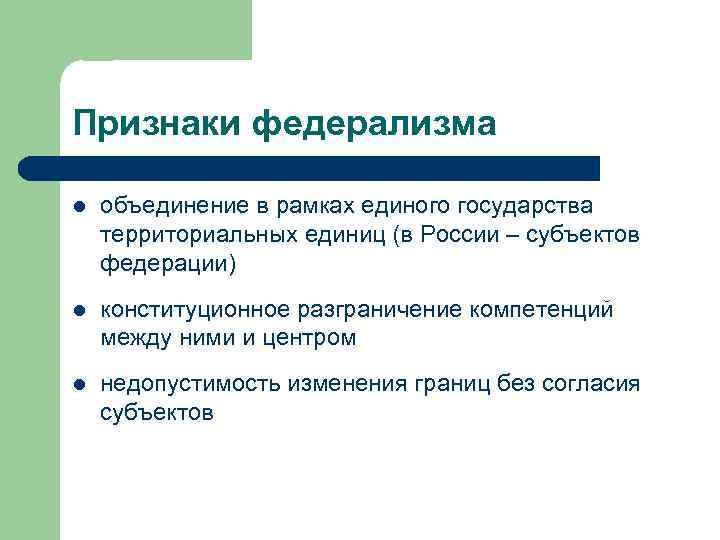 Признаки федерализма

- объединение в рамках единого государства территориальных единиц (в России – субъектов федерации)
- конституционное разграничение компетенций между ними и центром
- недопустимость изменения границ без согласия субъектов